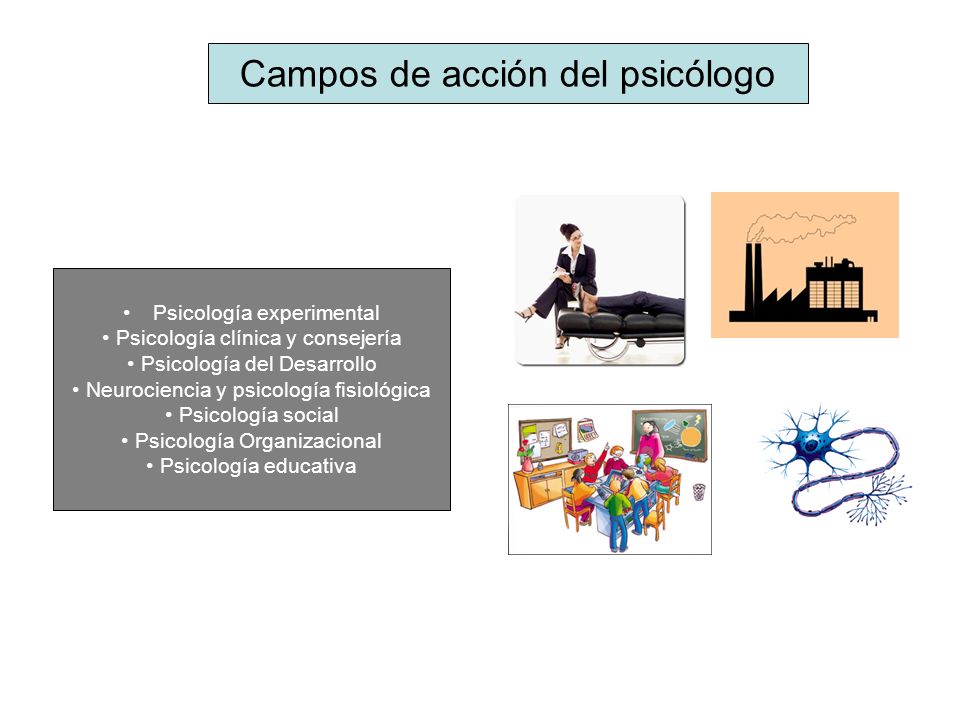 Campos de acción del psicólogo

• Psicología experimental
• Psicología clínica y consejería
• Psicología del Desarrollo
• Neurociencia y psicología fisiológica
• Psicología social
• Psicología Organizacional
• Psicología educativa